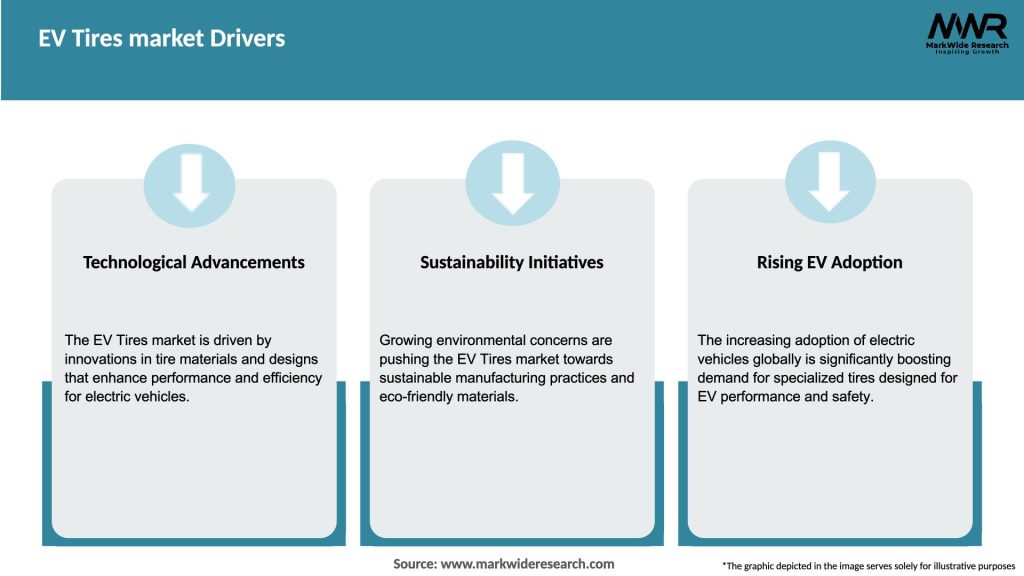 EV Tires market Drivers

MWR
MarkWide Research
Inspiring Growth

Technological Advancements

The EV Tires market is driven by innovations in tire materials and designs that enhance performance and efficiency for electric vehicles.

Sustainability Initiatives

Growing environmental concerns are pushing the EV Tires market towards sustainable manufacturing practices and eco-friendly materials.

Rising EV Adoption

The increasing adoption of electric vehicles globally is significantly boosting demand for specialized tires designed for EV performance and safety.

Source: www.markwideresearch.com

*The graphic depicted in the image serves solely for illustrative purposes